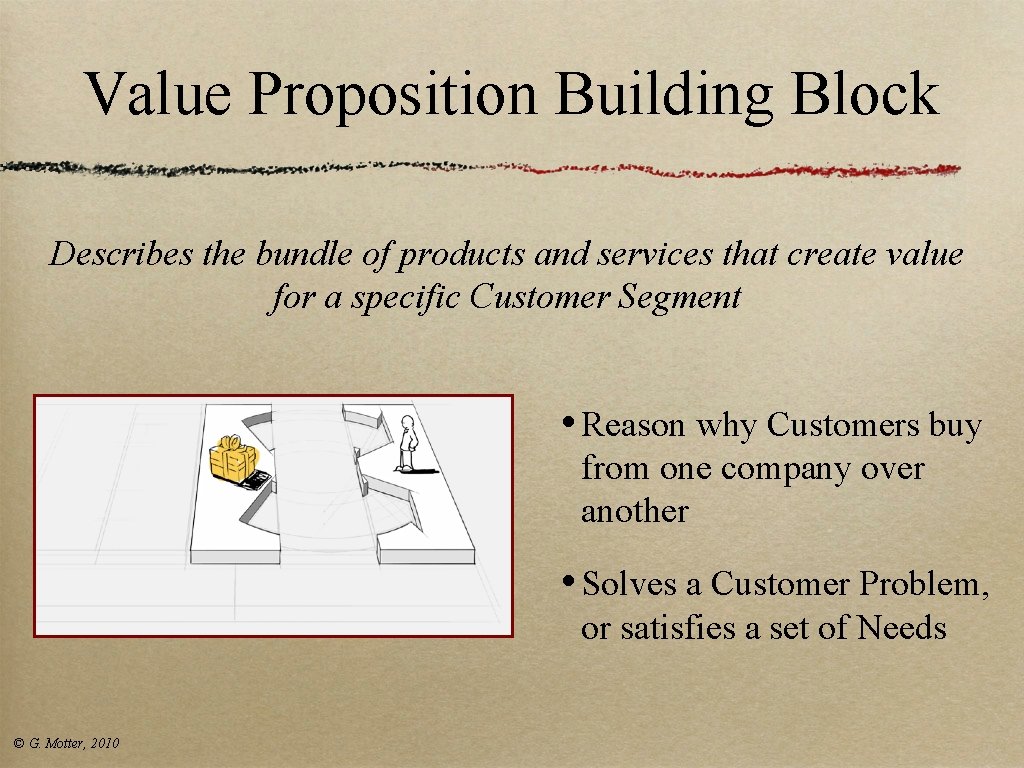 Value Proposition Building Block

Describes the bundle of products and services that create value for a specific Customer Segment

• Reason why Customers buy from one company over another

• Solves a Customer Problem, or satisfies a set of Needs

© G. Motter, 2010